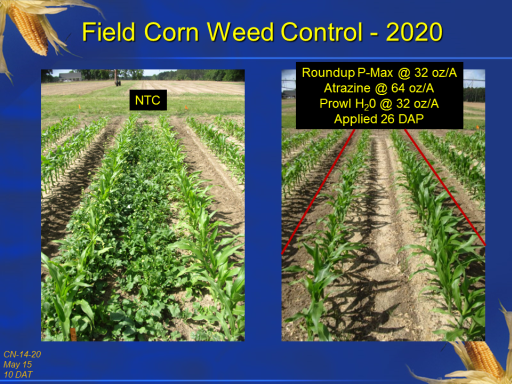 Field Corn Weed Control - 2020

NTC

Roundup P-Max @ 32 oz/A
Atrazine @ 64 oz/A
Prowl $H_20$ @ 32 oz/A
Applied 26 DAP

CN-14-20
May 15
10 DAT